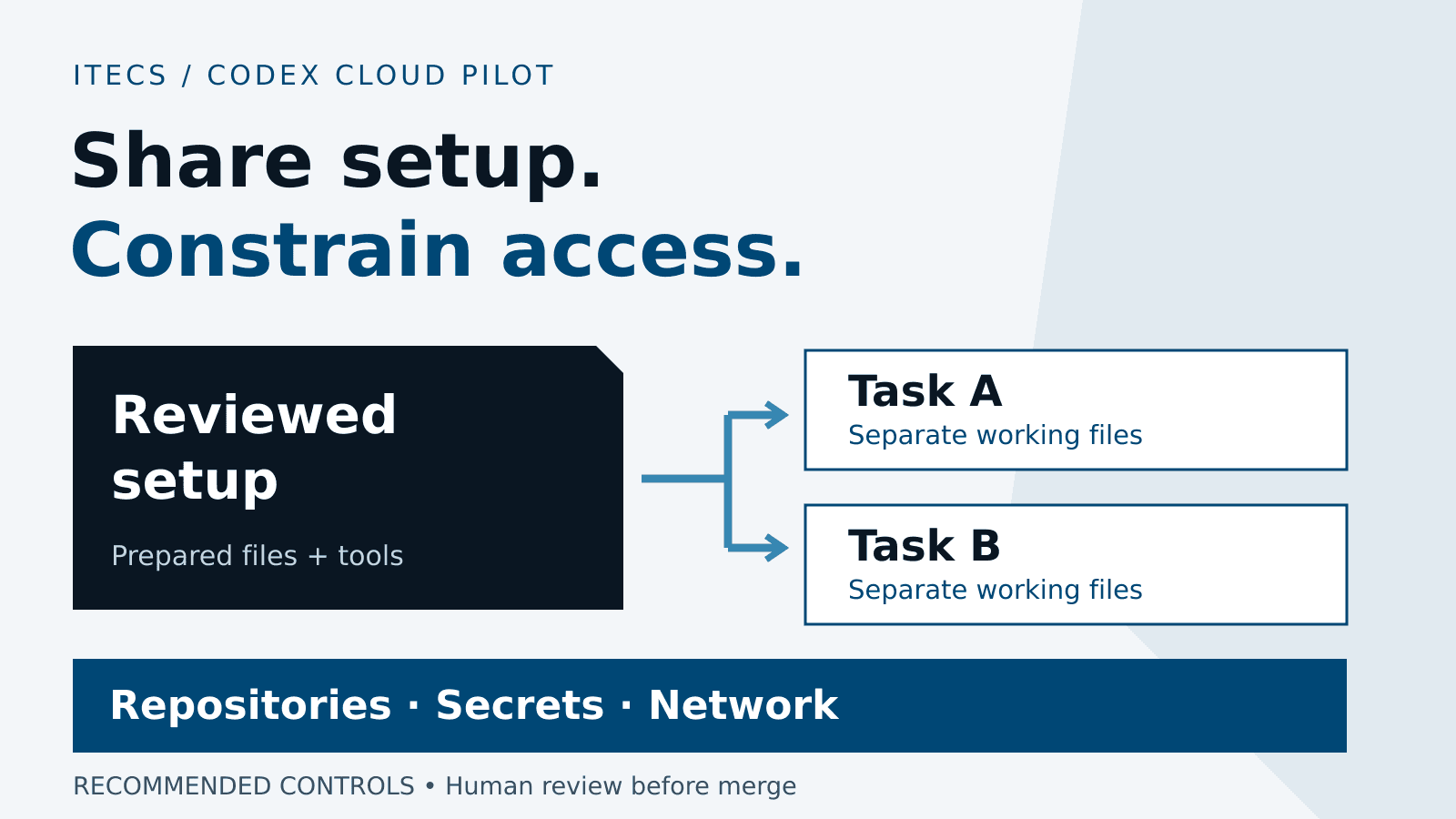 ITECS / CODEX CLOUD PILOT

Share setup.
Constrain access.

Reviewed setup

Prepared files + tools

Task A
Separate working files

Task B
Separate working files

Repositories · Secrets · Network

RECOMMENDED CONTROLS • Human review before merge